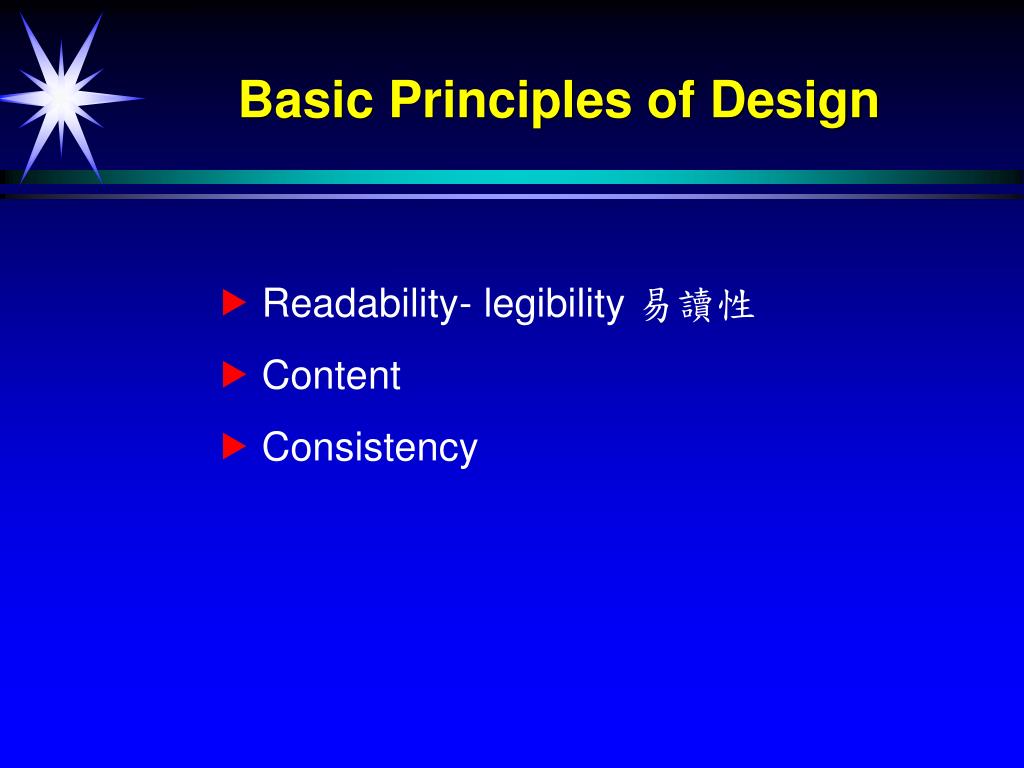 Basic Principles of Design

▶ Readability- legibility 易讀性

▶ Content

▶ Consistency